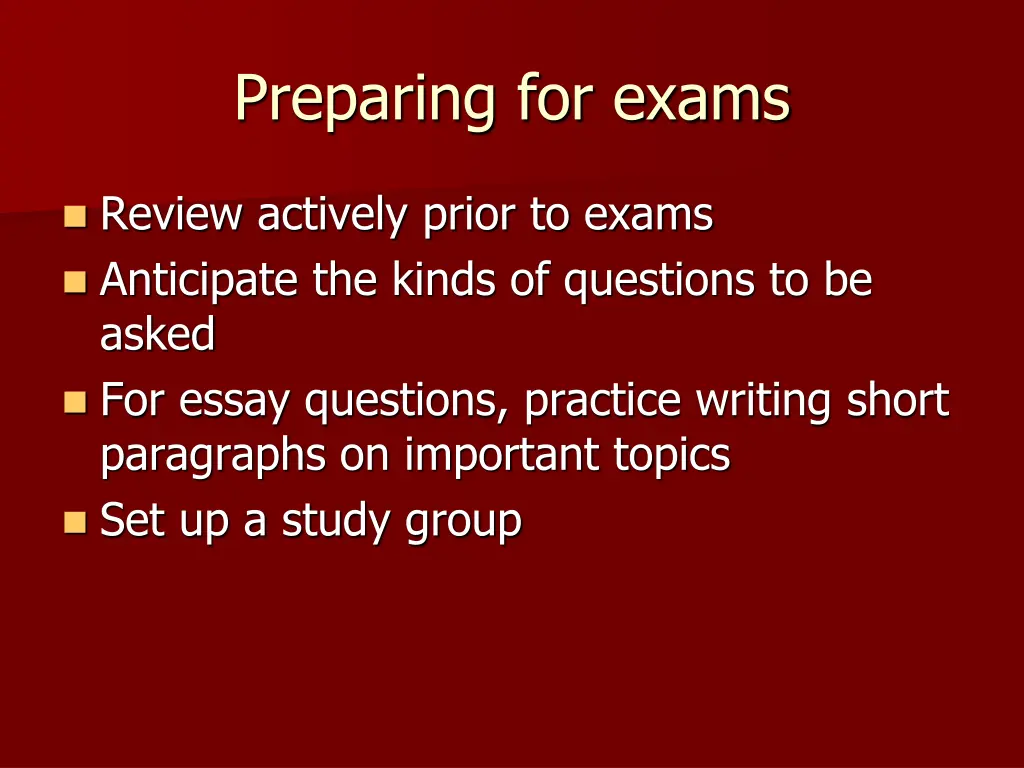 Preparing for exams

- Review actively prior to exams
- Anticipate the kinds of questions to be asked
- For essay questions, practice writing short paragraphs on important topics
- Set up a study group